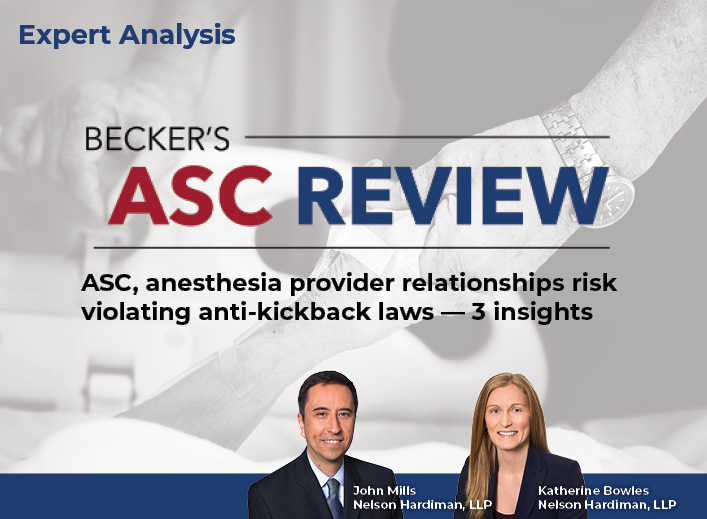 Expert Analysis

BECKER'S
ASC REVIEW

ASC, anesthesia provider relationships risk violating anti-kickback laws — 3 insights

John Mills
Nelson Hardiman, LLP

Katherine Bowles
Nelson Hardiman, LLP